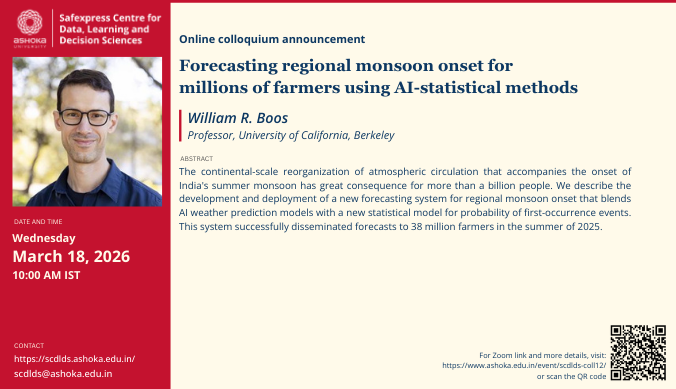 ASHOKA UNIVERSITY

Safexpress Centre for Data, Learning and Decision Sciences

DATE AND TIME

Wednesday
March 18, 2026
10:00 AM IST

CONTACT
https://scdlds.ashoka.edu.in/
scdlds@ashoka.edu.in

Online colloquium announcement

Forecasting regional monsoon onset for millions of farmers using AI-statistical methods

William R. Boos
Professor, University of California, Berkeley

ABSTRACT
The continental-scale reorganization of atmospheric circulation that accompanies the onset of India's summer monsoon has great consequence for more than a billion people. We describe the development and deployment of a new forecasting system for regional monsoon onset that blends AI weather prediction models with a new statistical model for probability of first-occurrence events. This system successfully disseminated forecasts to 38 million farmers in the summer of 2025.

For Zoom link and more details, visit:
https://www.ashoka.edu.in/event/scdlds-coll12/
or scan the QR code